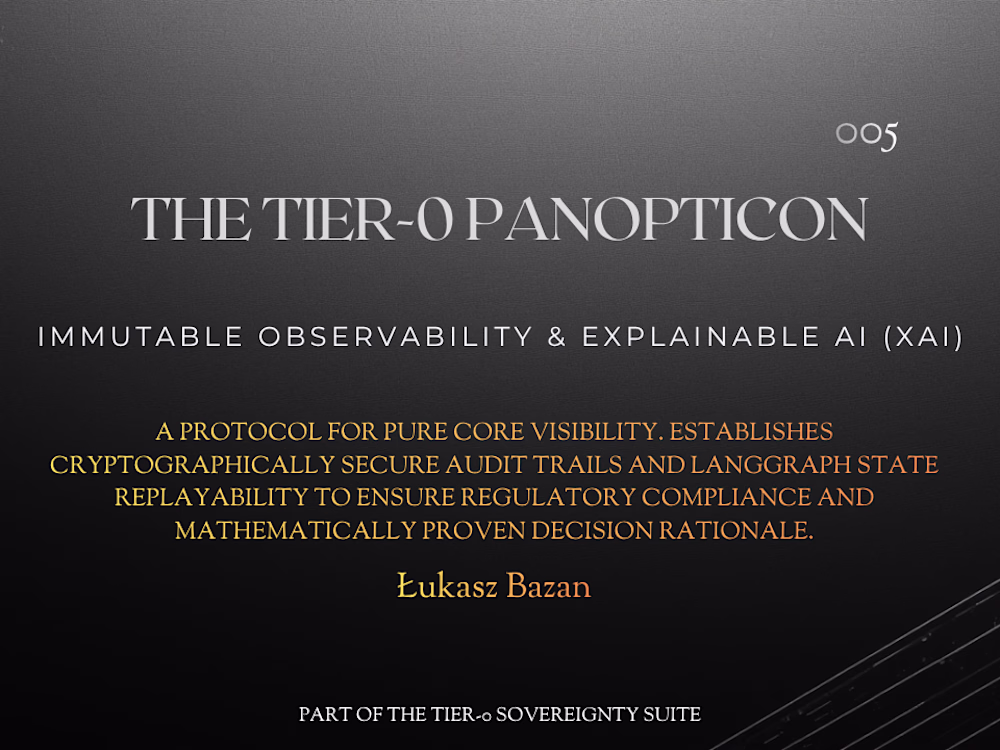 005

THE TIER-0 PANOPTICON

IMMUTABLE OBSERVABILITY & EXPLAINABLE AI (XAI)

A PROTOCOL FOR PURE CORE VISIBILITY. ESTABLISHES CRYPTOGRAPHICALLY SECURE AUDIT TRAILS AND LANGGRAPH STATE REPLAYABILITY TO ENSURE REGULATORY COMPLIANCE AND MATHEMATICALLY PROVEN DECISION RATIONALE.

Łukasz Bazan

PART OF THE TIER-0 SOVEREIGNTY SUITE